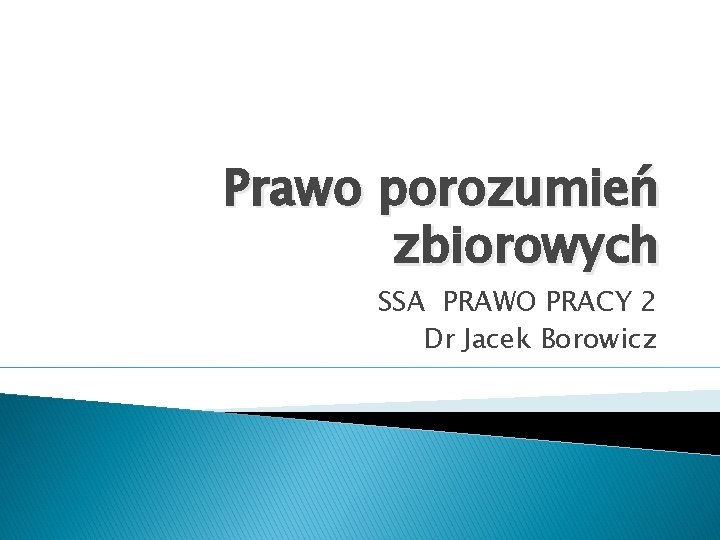 Prawo porozumień zbiorowych

SSA PRAWO PRACY 2
Dr Jacek Borowicz